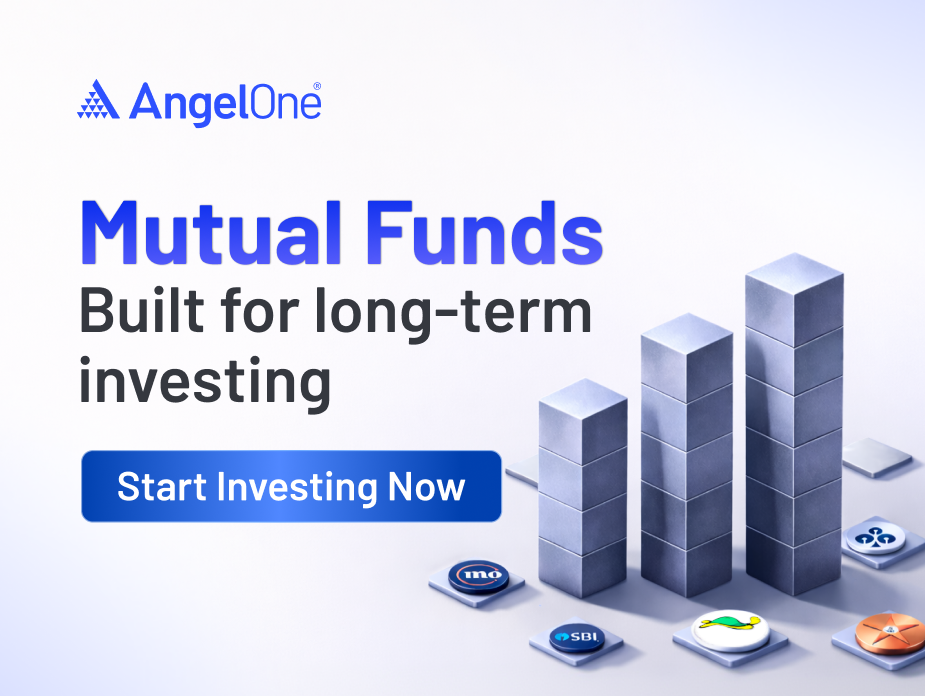 AngelOne®

Mutual Funds
Built for long-term investing

Start Investing Now

mo

SBI